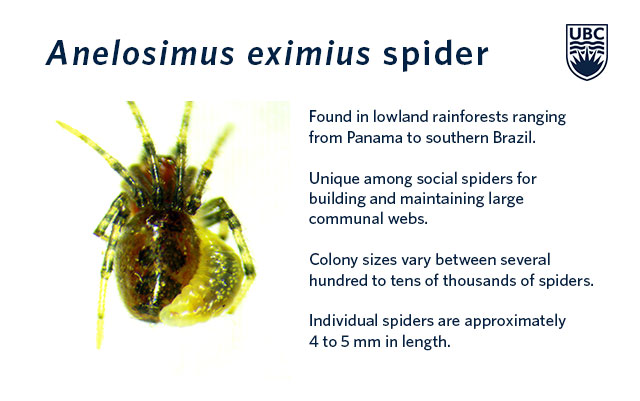 Anelosimus eximius spider

UBC

Found in lowland rainforests ranging from Panama to southern Brazil.

Unique among social spiders for building and maintaining large communal webs.

Colony sizes vary between several hundred to tens of thousands of spiders.

Individual spiders are approximately 4 to 5 mm in length.